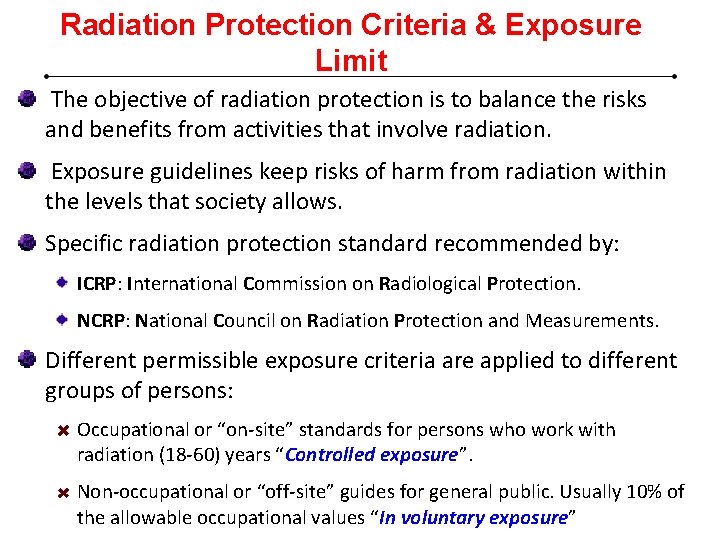 Radiation Protection Criteria & Exposure Limit

The objective of radiation protection is to balance the risks and benefits from activities that involve radiation.

Exposure guidelines keep risks of harm from radiation within the levels that society allows.

Specific radiation protection standard recommended by:

ICRP: International Commission on Radiological Protection.

NCRP: National Council on Radiation Protection and Measurements.

Different permissible exposure criteria are applied to different groups of persons:

Occupational or “on-site” standards for persons who work with radiation (18-60) years “Controlled exposure”.

Non-occupational or “off-site” guides for general public. Usually 10% of the allowable occupational values “In voluntary exposure”